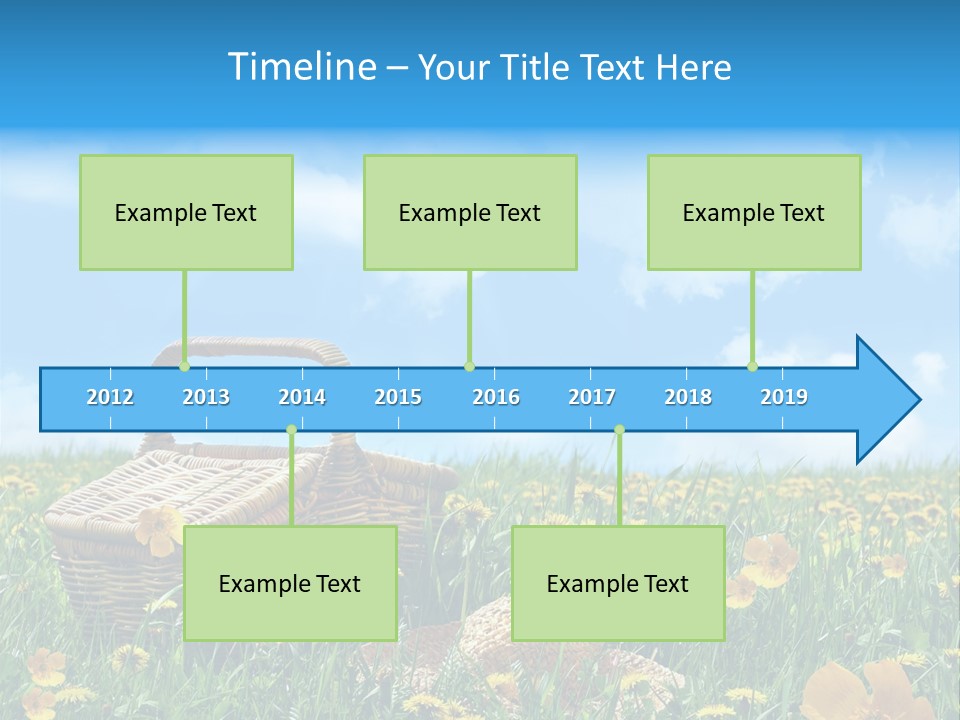 Timeline – Your Title Text Here

Example Text

Example Text

Example Text

2012 2013 2014 2015 2016 2017 2018 2019

Example Text

Example Text